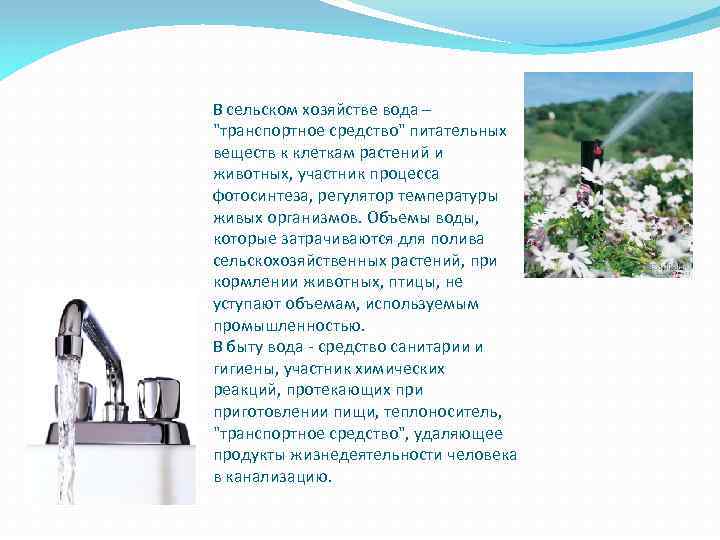 В сельском хозяйстве вода – "транспортное средство" питательных веществ к клеткам растений и животных, участник процесса фотосинтеза, регулятор температуры живых организмов. Объемы воды, которые затрачиваются для полива сельскохозяйственных растений, при кормлении животных, птицы, не уступают объемам, используемым промышленностью.
В быту вода - средство санитарии и гигиены, участник химических реакций, протекающих при приготовлении пищи, теплоноситель, "транспортное средство", удаляющее продукты жизнедеятельности человека в канализацию.